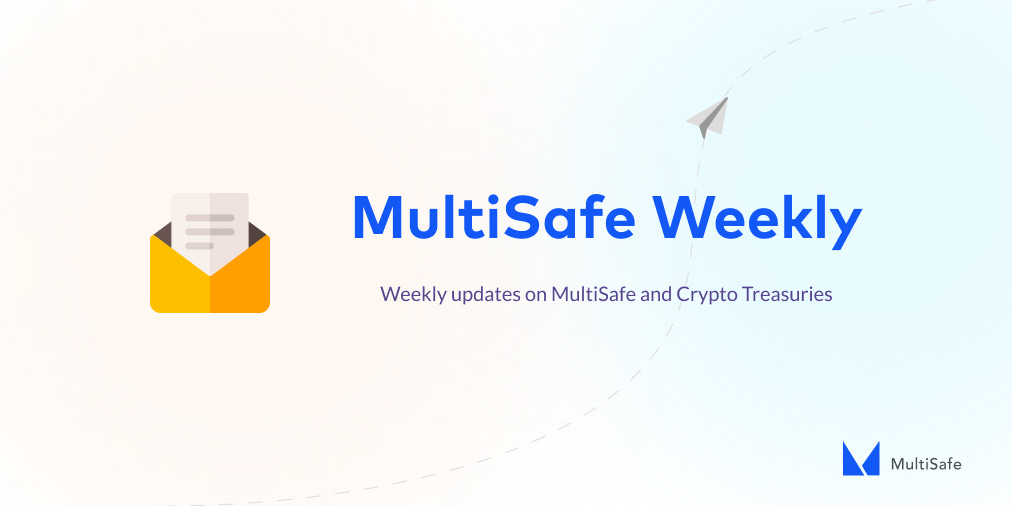 MultiSafe Weekly

Weekly updates on MultiSafe and Crypto Treasuries

MultiSafe